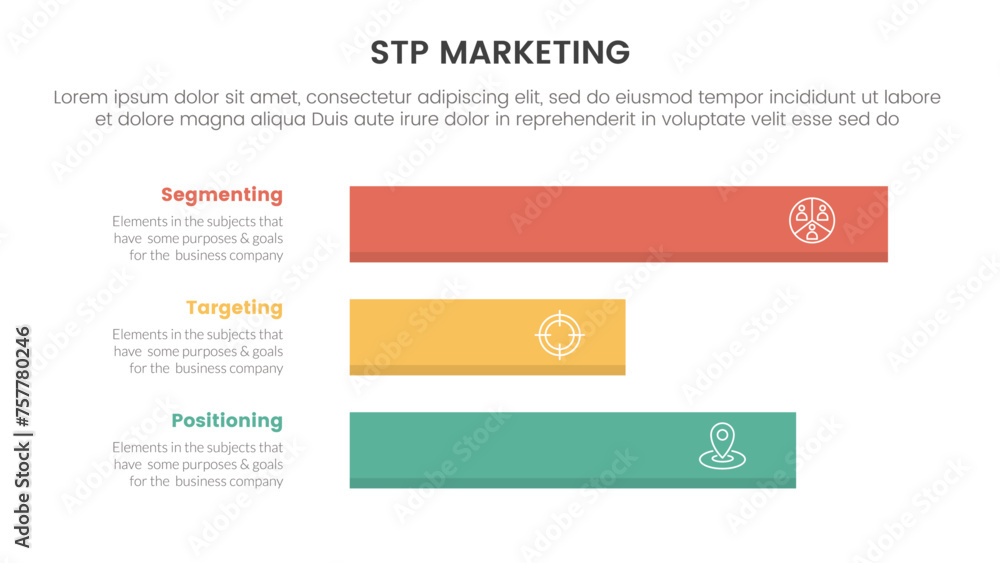 STP MARKETING

Lorem ipsum dolor sit amet, consectetur adipiscing elit, sed do eiusmod tempor incididunt ut labore et dolore magna aliqua Duis aute irure dolor in reprehenderit in voluptate velit esse sed do

Segmenting

Elements in the subjects that have some purposes & goals for the business company

Targeting

Elements in the subjects that have some purposes & goals for the business company

Positioning

Elements in the subjects that have some purposes & goals for the business company

Adobe Stock | #757780246